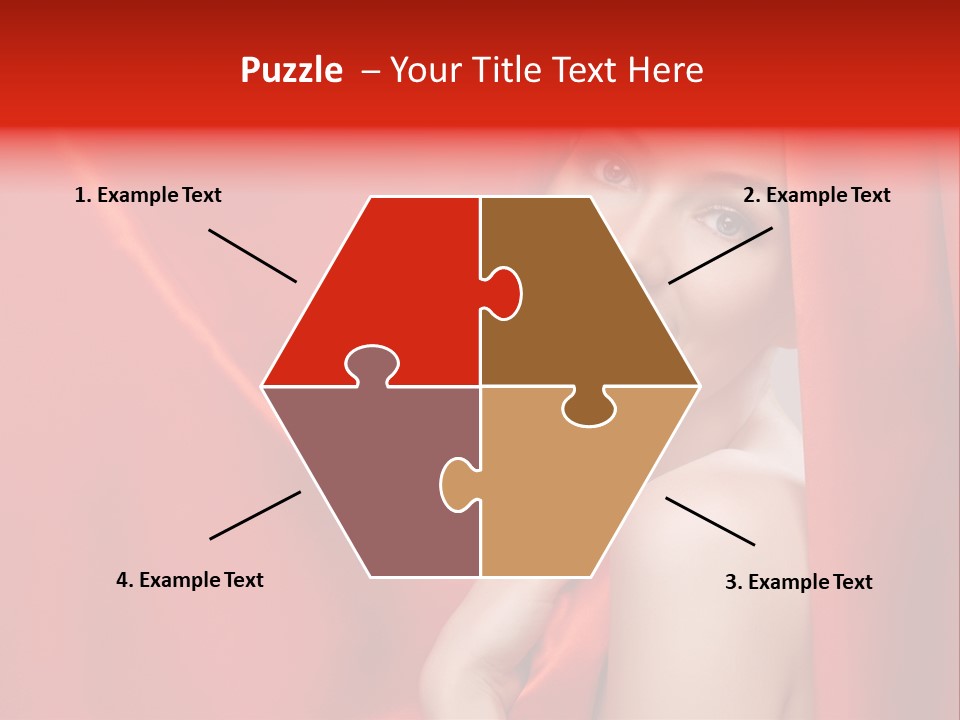 Puzzle – Your Title Text Here

1. Example Text

2. Example Text

4. Example Text

3. Example Text